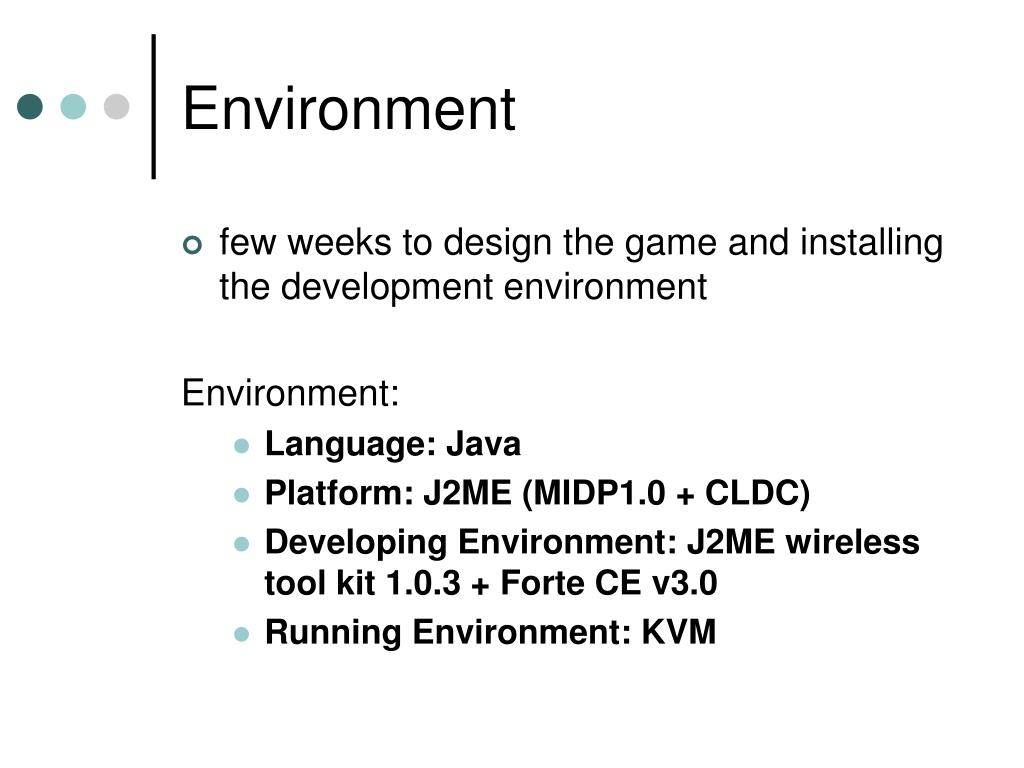 Environment

few weeks to design the game and installing the development environment

Environment:

Language: Java

Platform: J2ME (MIDP1.0 + CLDC)

Developing Environment: J2ME wireless tool kit 1.0.3 + Forte CE v3.0

Running Environment: KVM